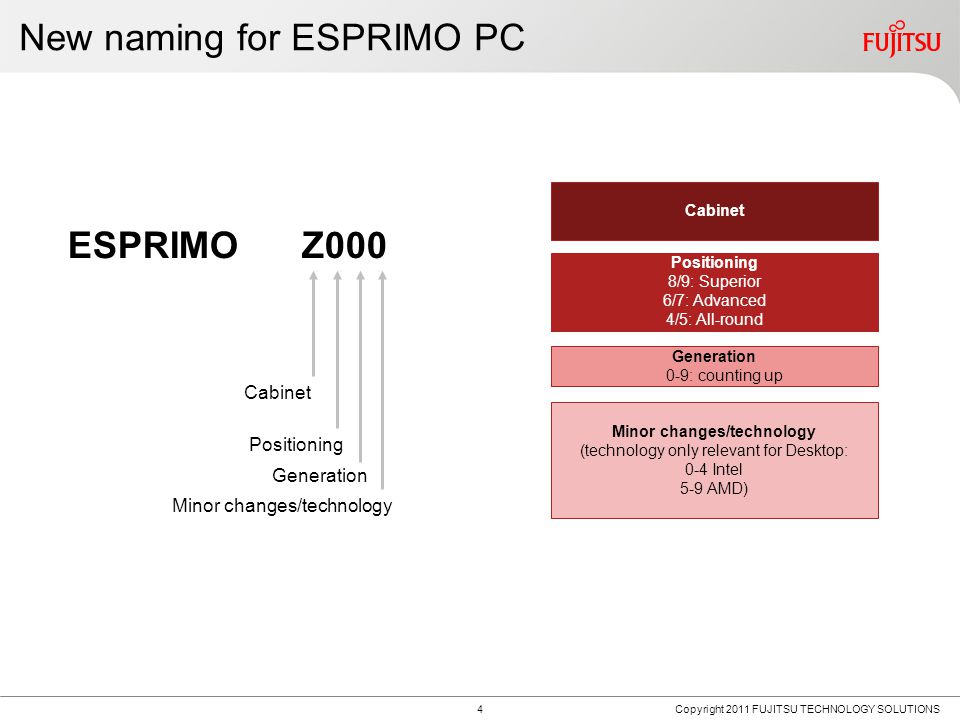 New naming for ESPRIMO PC

FUJITSU

ESPRIMO Z000

Cabinet

Positioning

Generation

Minor changes/technology

Cabinet

Positioning
8/9: Superior
6/7: Advanced
4/5: All-round

Generation
0-9: counting up

Minor changes/technology
(technology only relevant for Desktop:
0-4 Intel
5-9 AMD)

4

Copyright 2011 FUJITSU TECHNOLOGY SOLUTIONS